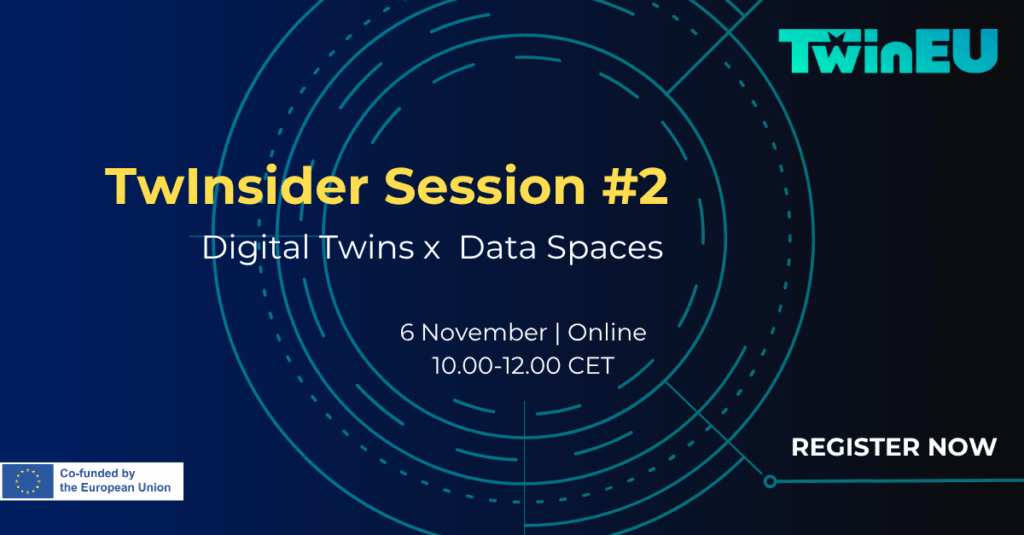 TwinEU

TwInsider Session #2

Digital Twins x Data Spaces

6 November | Online
10.00-12.00 CET

REGISTER NOW

Co-funded by the European Union